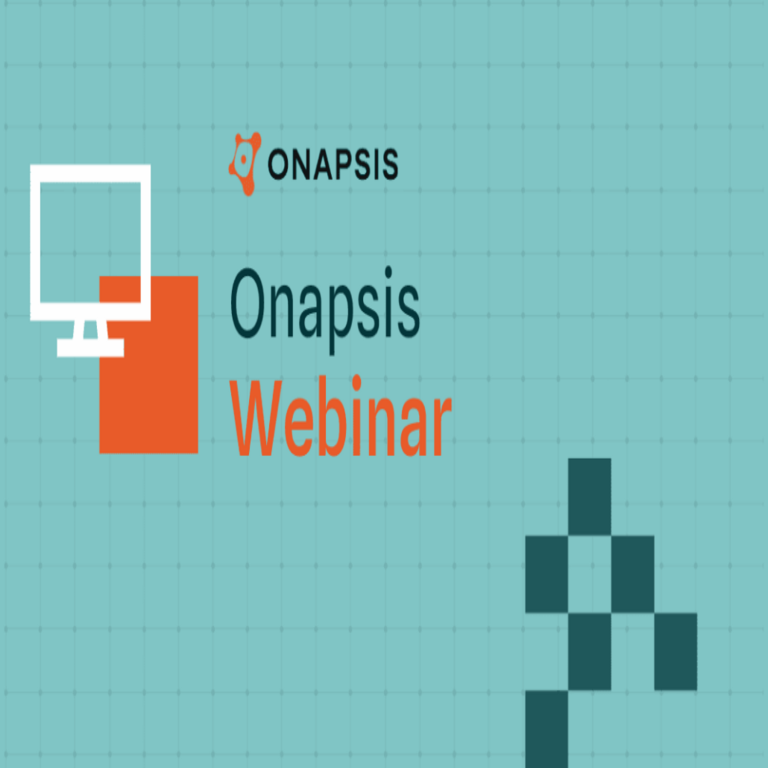 ONAPSIS

Onapsis
Webinar